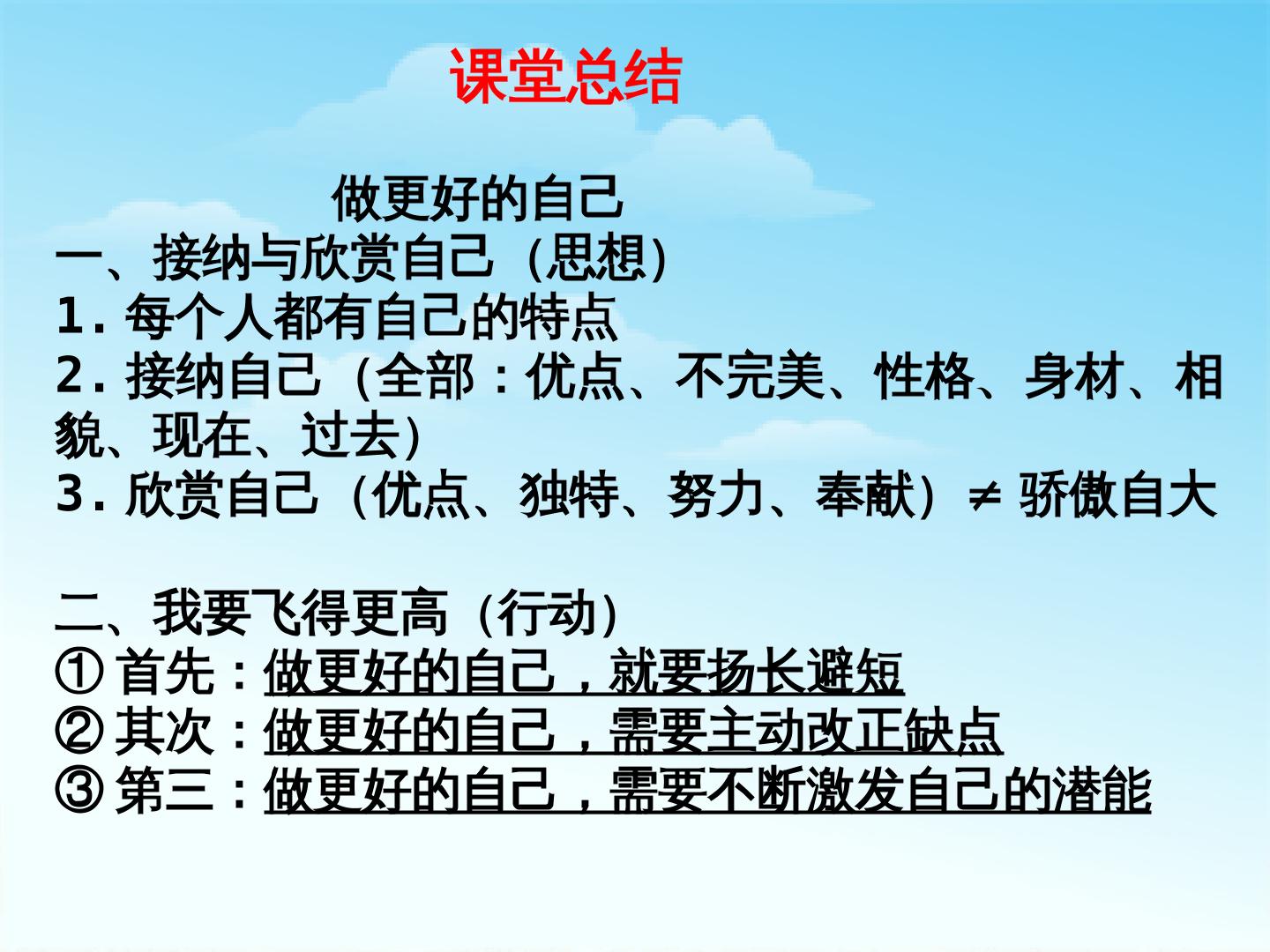 课堂总结

做更好的自己

一、接纳与欣赏自己（思想）

1. 每个人都有自己的特点

2. 接纳自己（全部：优点、不完美、性格、身材、相貌、现在、过去）

3. 欣赏自己（优点、独特、努力、奉献）≠ 骄傲自大

二、我要飞得更高（行动）

① 首先：做更好的自己，就要扬长避短

② 其次：做更好的自己，需要主动改正缺点

③ 第三：做更好的自己，需要不断激发自己的潜能